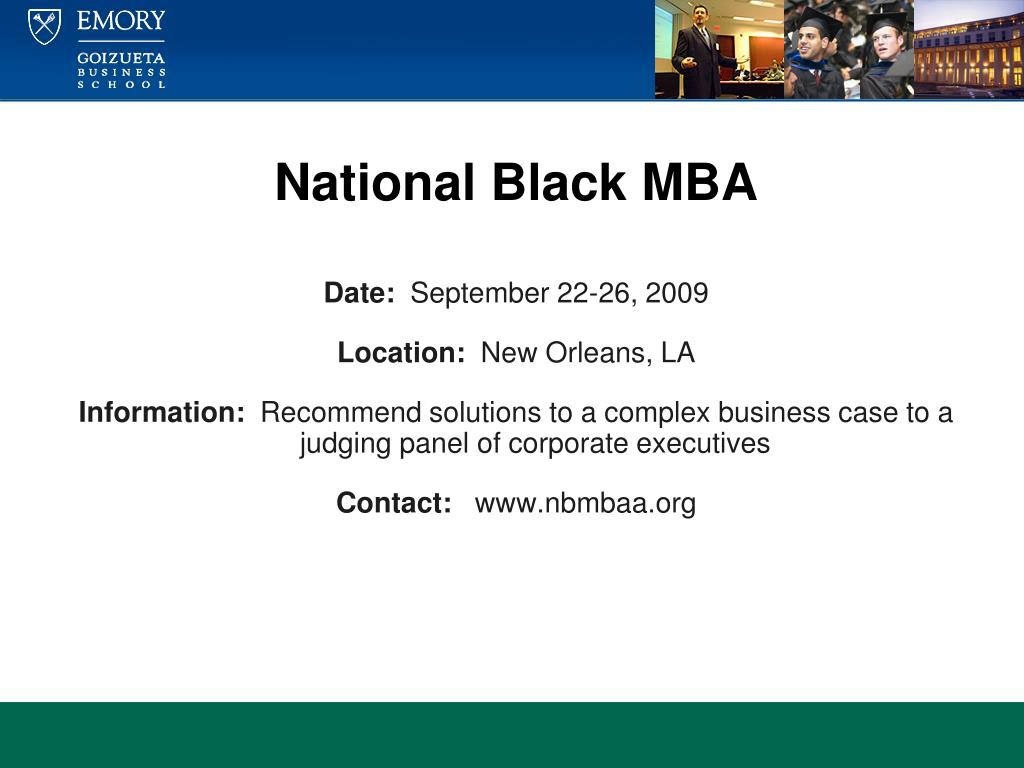 EMORY
GOIZUETA
BUSINESS
SCHOOL

National Black MBA

Date: September 22-26, 2009

Location: New Orleans, LA

Information: Recommend solutions to a complex business case to a judging panel of corporate executives

Contact: www.nbmbaa.org